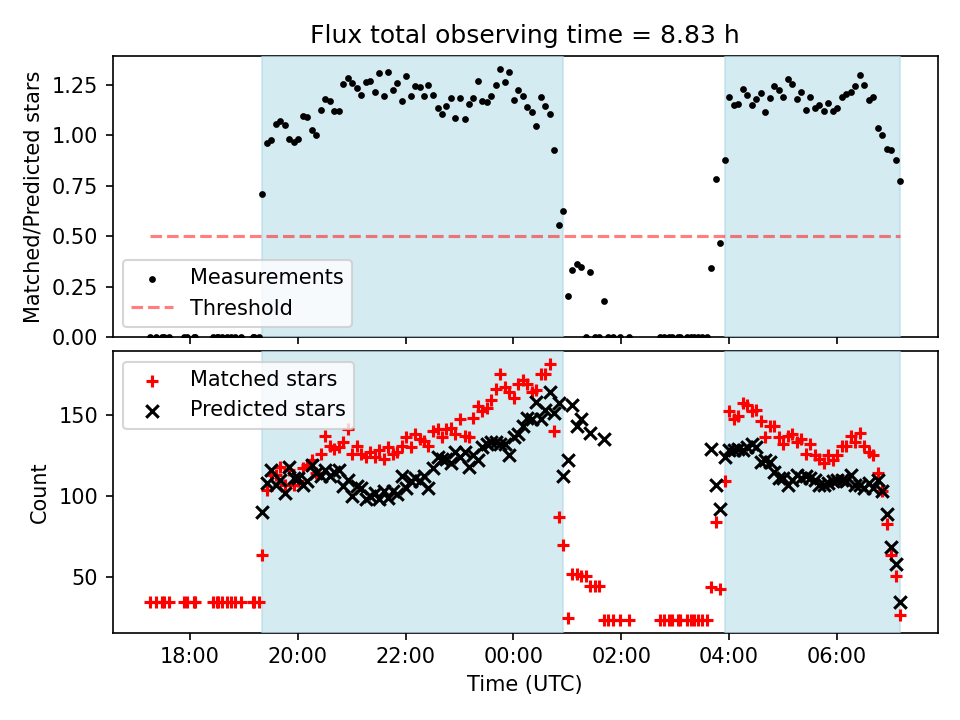 Flux total observing time = 8.83 h

Matched/Predicted stars

1.25
1.00
0.75
0.50
0.25
0.00

Measurements
Threshold

Matched stars
Predicted stars

Count

150
100
50

18:00
20:00
22:00
00:00
02:00
04:00
06:00

Time (UTC)